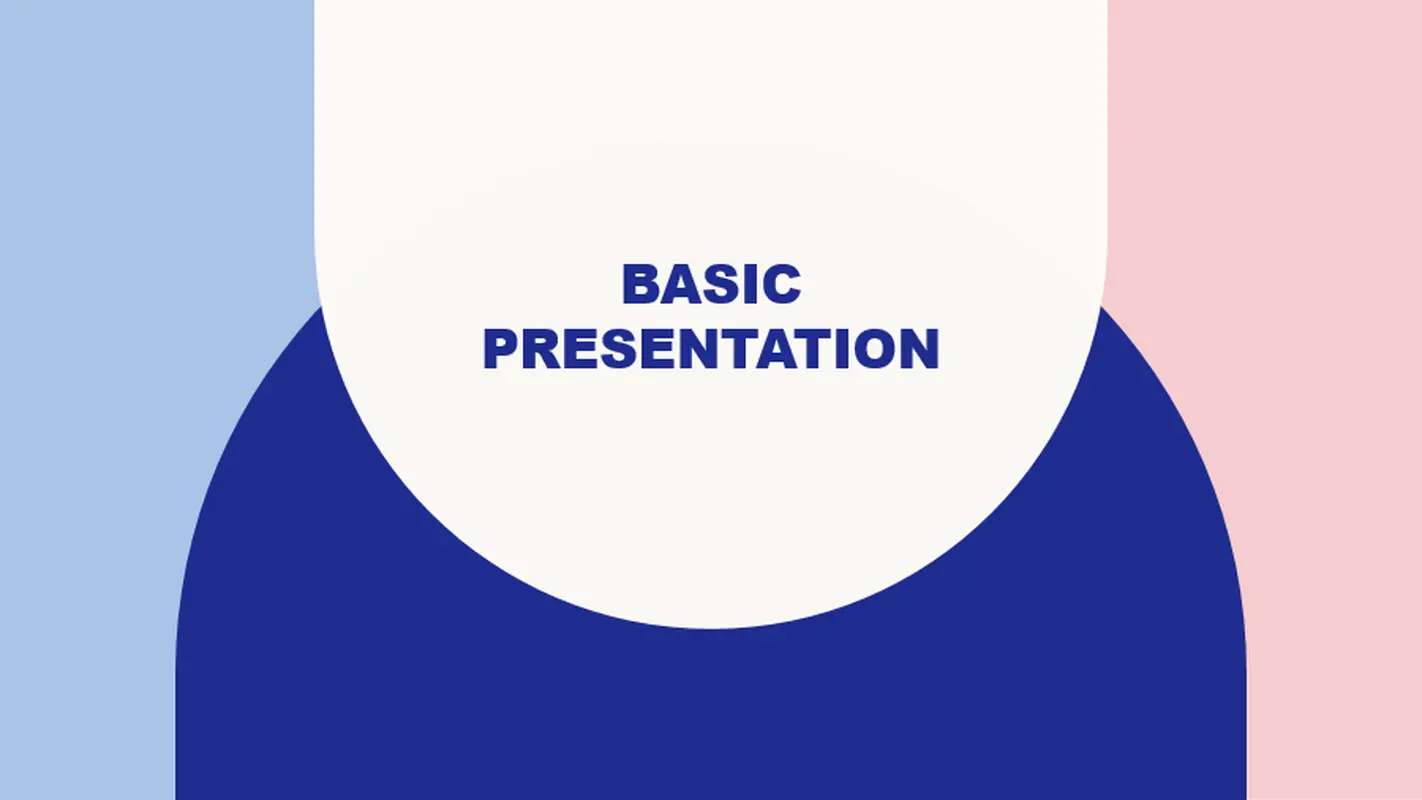 BASIC
PRESENTATION